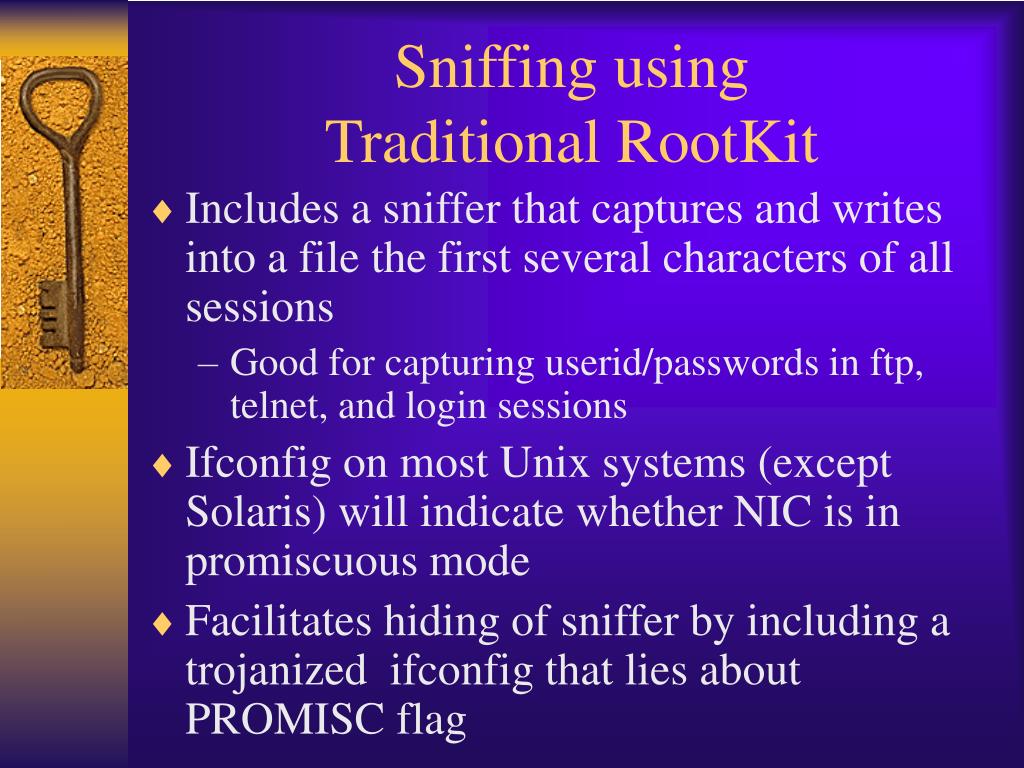 Sniffing using Traditional RootKit

♦ Includes a sniffer that captures and writes into a file the first several characters of all sessions
– Good for capturing userid/passwords in ftp, telnet, and login sessions

♦ Ifconfig on most Unix systems (except Solaris) will indicate whether NIC is in promiscuous mode

♦ Facilitates hiding of sniffer by including a trojanized ifconfig that lies about PROMISC flag